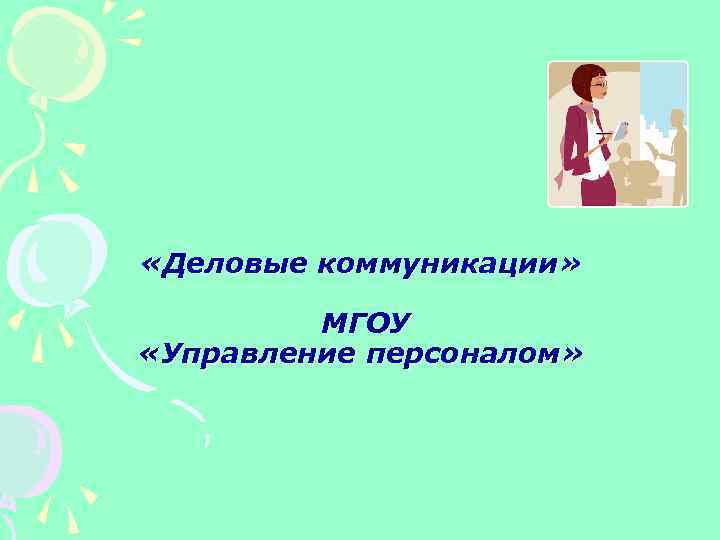 «Деловые коммуникации»

МГОУ
«Управление персоналом»